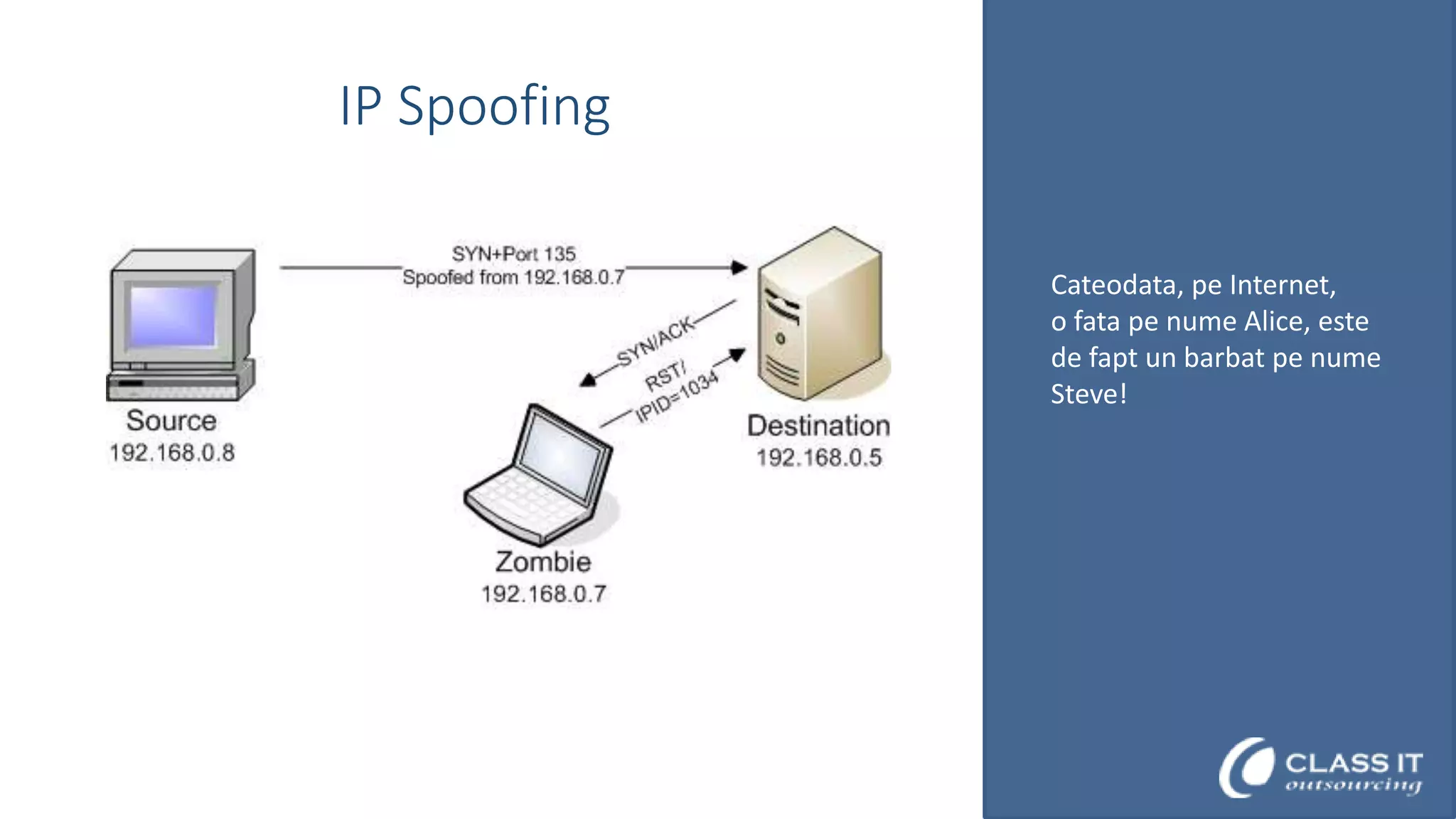 IP Spoofing

SYN+Port 135
Spoofed from 192.168.0.7

SYN/ACK

RST/
IPID=1034

Source
192.168.0.8

Destination
192.168.0.5

Zombie
192.168.0.7

Cateodata, pe Internet, o fata pe nume Alice, este de fapt un barbat pe nume Steve!

CLASS IT
outsourcing